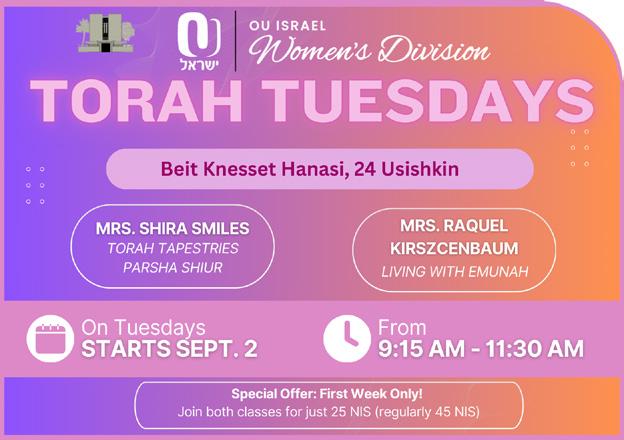 ישראל
OU ISRAEL
Women's Division

TORAH TUESDAYS

Beit Knesset Hanasi, 24 Usishkin

MRS. SHIRA SMILES
TORAH TAPESTRIES
PARSHA SHIUR

MRS. RAQUEL KIRSZCENBAUM
LIVING WITH EMUNAH

On Tuesdays
STARTS SEPT. 2

From
9:15 AM - 11:30 AM

Special Offer: First Week Only!
Join both classes for just 25 NIS (regularly 45 NIS)